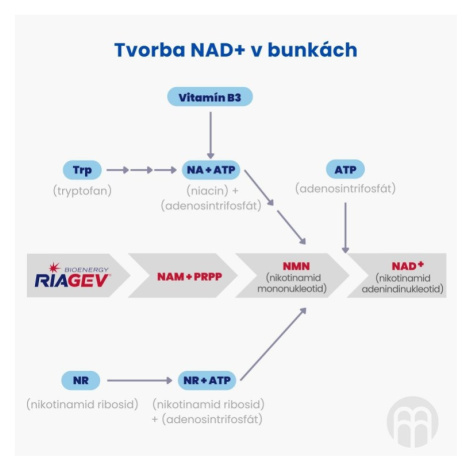 Tvorba NAD+ v bunkách

Vitamín B3

Trp
(tryptofan)

NA + ATP
(niacin) + (adenosintrifosfát)

ATP
(adenosintrifosfát)

BIOENERGY
RIAGEV

NAM + PRPP

NMN
(nikotinamid mononukleotid)

NAD+
(nikotinamid adenindinukleotid)

NR
(nikotinamid ribosid)

NR + ATP
(nikotinamid ribosid) + (adenosintrifosfát)